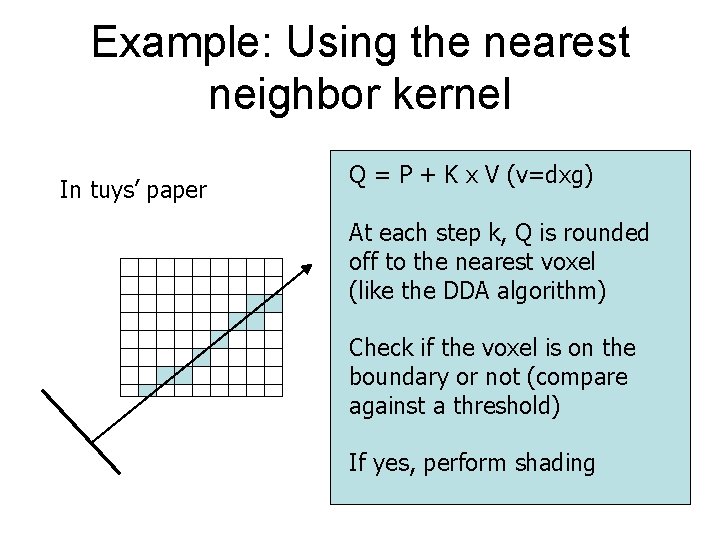 Example: Using the nearest neighbor kernel

In tuys' paper

Q = P + K x V (v=dxg)

At each step k, Q is rounded off to the nearest voxel (like the DDA algorithm)

Check if the voxel is on the boundary or not (compare against a threshold)

If yes, perform shading